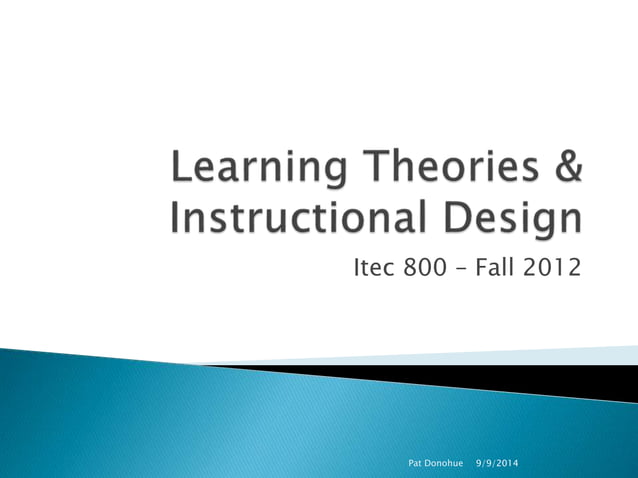 Learning Theories & Instructional Design

Itec 800 – Fall 2012

Pat Donohue 9/9/2014